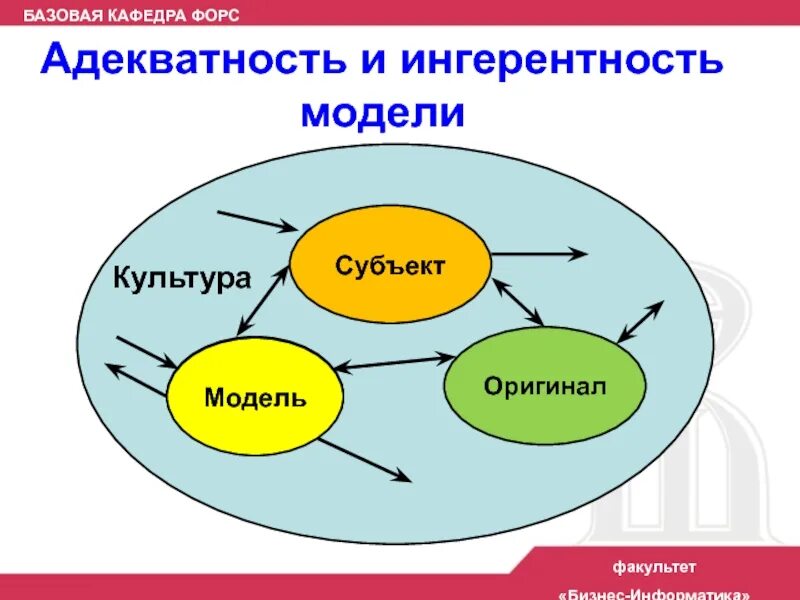 БАЗОВАЯ КАФЕДРА ФОРС

Адекватность и ингерентность модели

Культура

Субъект

Модель

Оригинал

факультет

«Бизнес-Информатика»